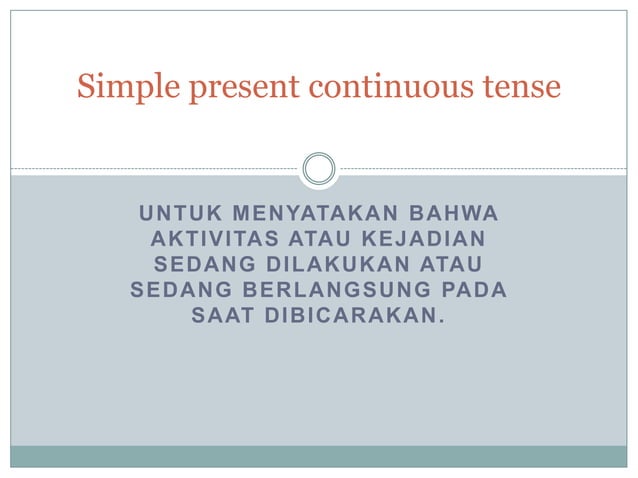 Simple present continuous tense

UNTUK MENYATAKAN BAHWA AKTIVITAS ATAU KEJADIAN SEDANG DILAKUKAN ATAU SEDANG BERLANGSUNG PADA SAAT DIBICARAKAN.